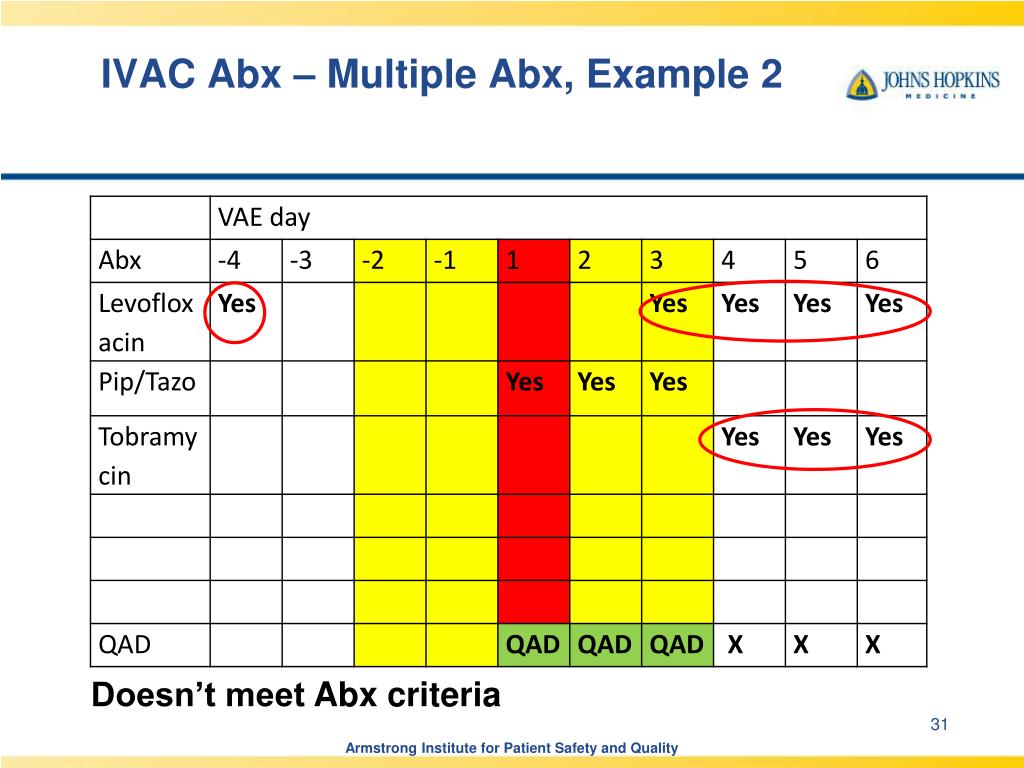 IVAC Abx – Multiple Abx, Example 2

JOHNS HOPKINS MEDICINE

| | VAE day | | | | | | | | | |
|---|---|---|---|---|---|---|---|---|---|---|
| Abx | -4 | -3 | -2 | -1 | 1 | 2 | 3 | 4 | 5 | 6 |
| Levofloxacin | Yes | | | | | | Yes | Yes | Yes | Yes |
| Pip/Tazo | | | | | Yes | Yes | Yes | | | |
| Tobramycin | | | | | | | | Yes | Yes | Yes |
| | | | | | | | | | | |
| | | | | | | | | | | |
| | | | | | | | | | | |
| QAD | | | | | QAD | QAD | QAD | X | X | X |

Doesn't meet Abx criteria

31

Armstrong Institute for Patient Safety and Quality